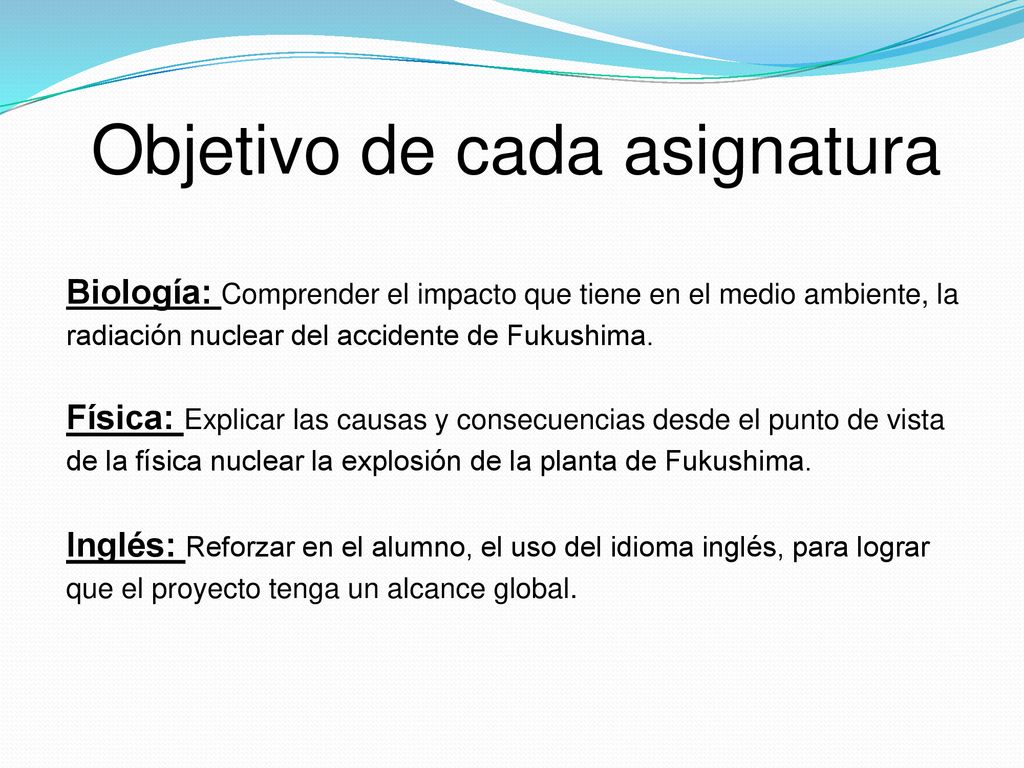 Objetivo de cada asignatura

Biología: Comprender el impacto que tiene en el medio ambiente, la radiación nuclear del accidente de Fukushima.

Física: Explicar las causas y consecuencias desde el punto de vista de la física nuclear la explosión de la planta de Fukushima.

Inglés: Reforzar en el alumno, el uso del idioma inglés, para lograr que el proyecto tenga un alcance global.